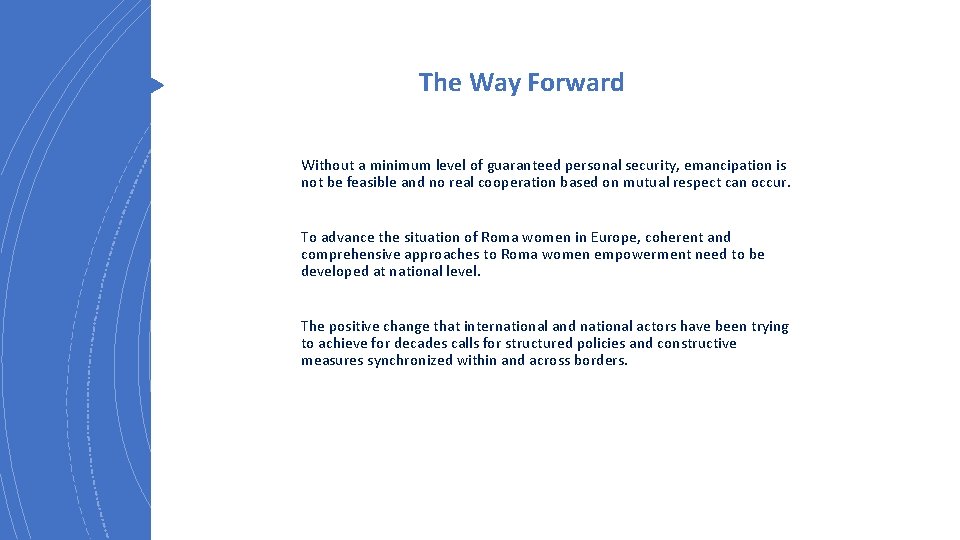 The Way Forward

Without a minimum level of guaranteed personal security, emancipation is not be feasible and no real cooperation based on mutual respect can occur.

To advance the situation of Roma women in Europe, coherent and comprehensive approaches to Roma women empowerment need to be developed at national level.

The positive change that international and national actors have been trying to achieve for decades calls for structured policies and constructive measures synchronized within and across borders.